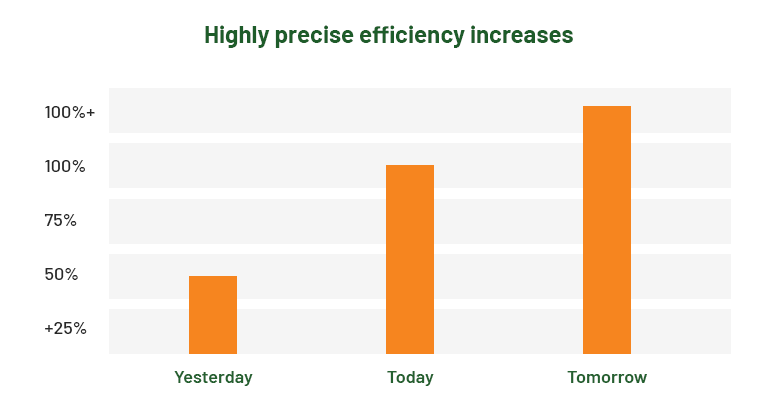 Highly precise efficiency increases

100%+

100%

75%

50%

+25%

Yesterday

Today

Tomorrow